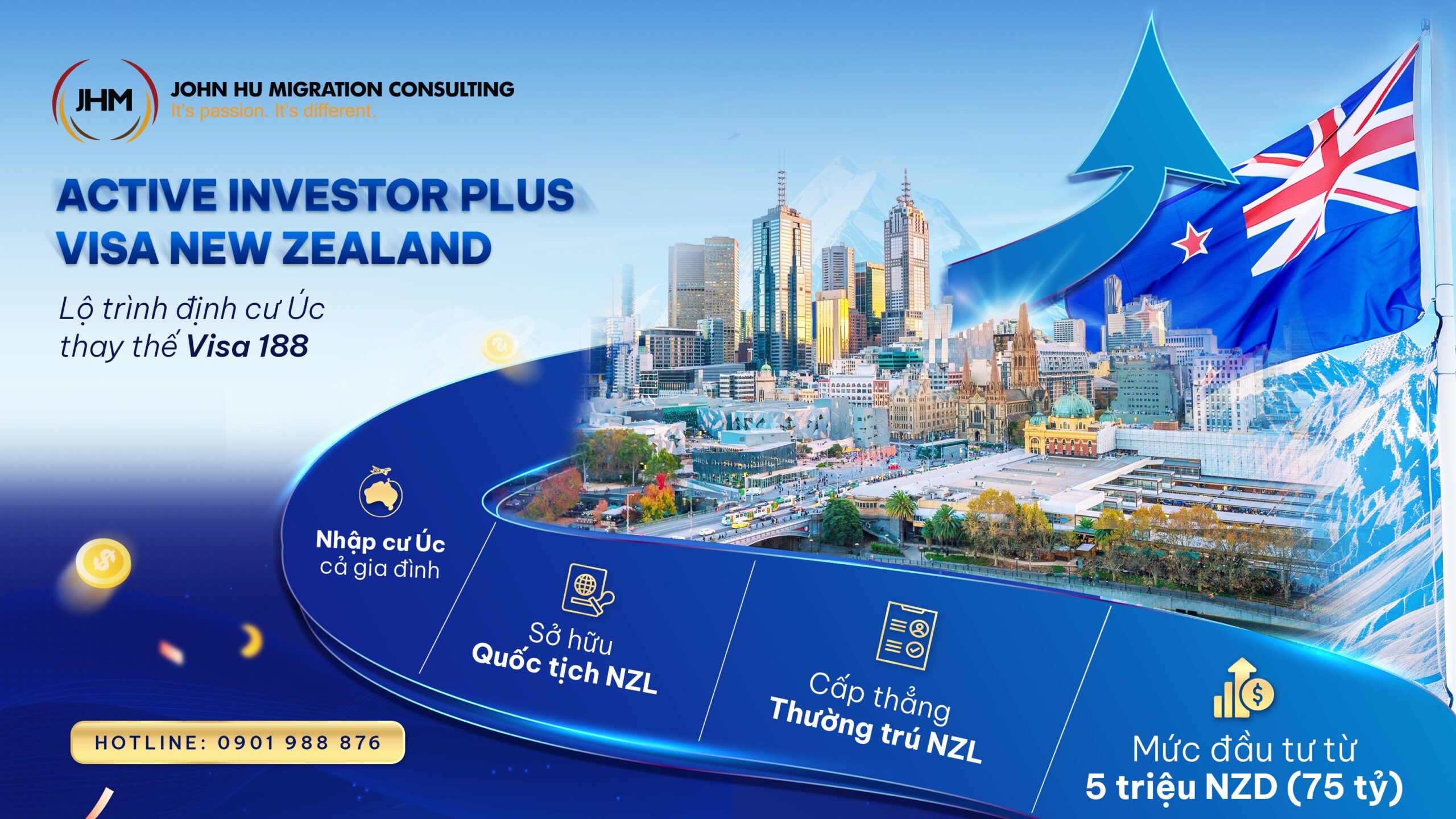 JHM

JOHN HU MIGRATION CONSULTING
It's passion. It's different.

ACTIVE INVESTOR PLUS
VISA NEW ZEALAND

Lộ trình định cư Úc
thay thế Visa 188

Nhập cư Úc
cả gia đình

Sở hữu
Quốc tịch NZL

Cấp thẳng
Thường trú NZL

Mức đầu tư từ
5 triệu NZD (75 tỷ)

HOTLINE: 0901 988 876